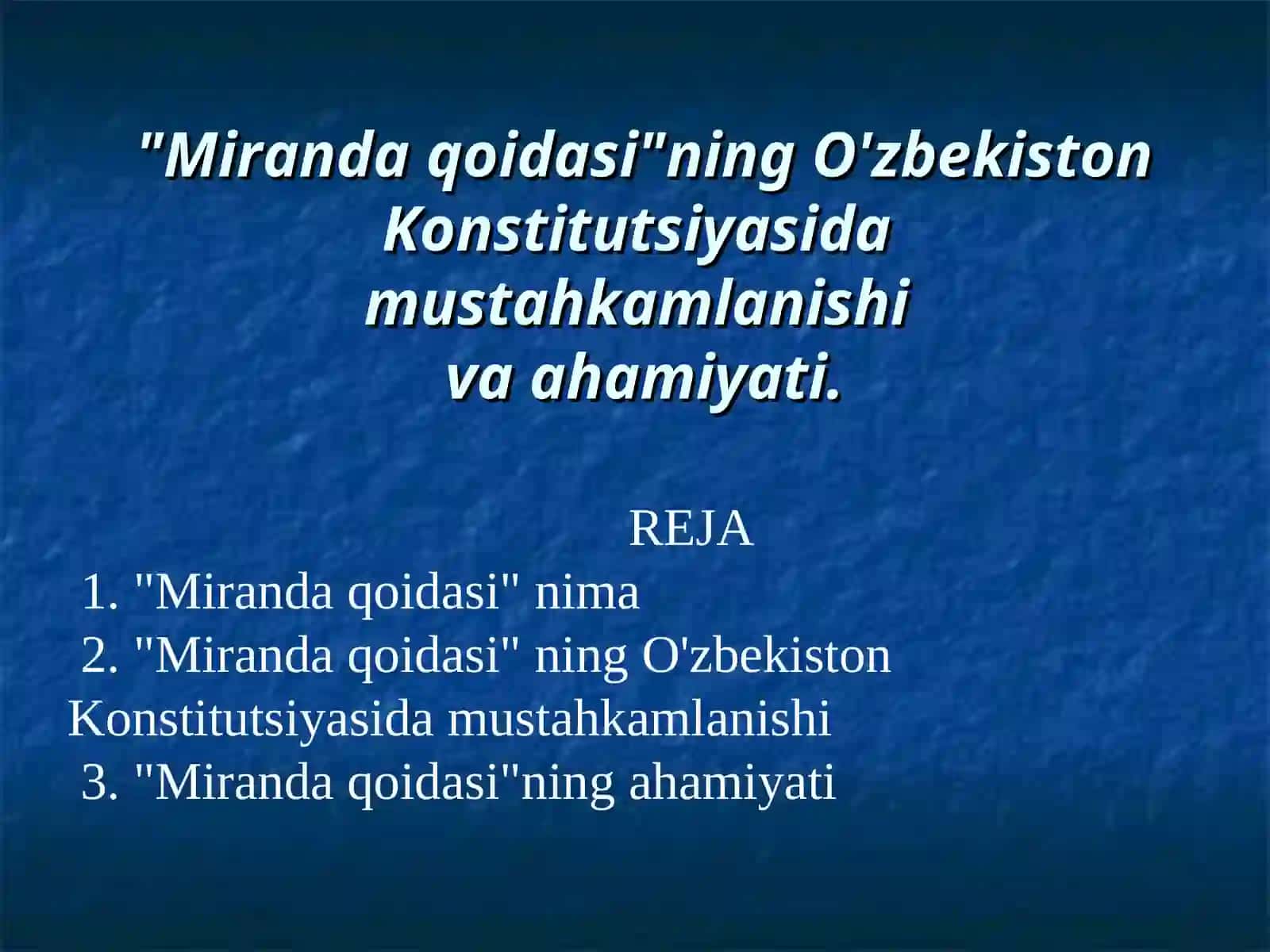 "Miranda qoidasi"ning O'zbekiston Konstitutsiyasida mustahkamlanishi va ahamiyati.

REJA

1. "Miranda qoidasi" nima

2. "Miranda qoidasi" ning O'zbekiston Konstitutsiyasida mustahkamlanishi

3. "Miranda qoidasi"ning ahamiyati